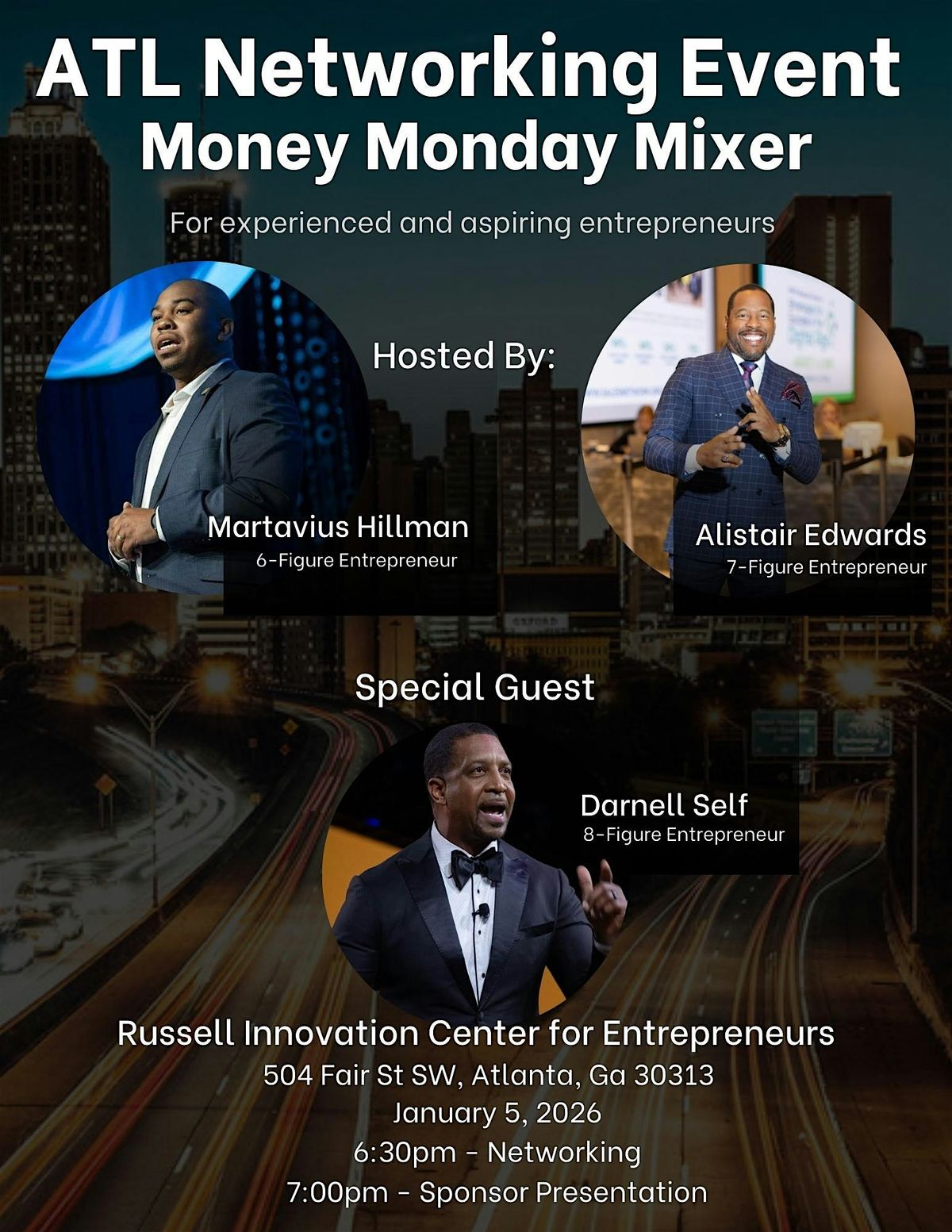 ATL Networking Event
Money Monday Mixer

For experienced and aspiring entrepreneurs

Hosted By:

Martavius Hillman
6-Figure Entrepreneur

Alistair Edwards
7-Figure Entrepreneur

Special Guest

Darnell Self
8-Figure Entrepreneur

Russell Innovation Center for Entrepreneurs
504 Fair St SW, Atlanta, Ga 30313
January 5, 2026
6:30pm - Networking
7:00pm - Sponsor Presentation